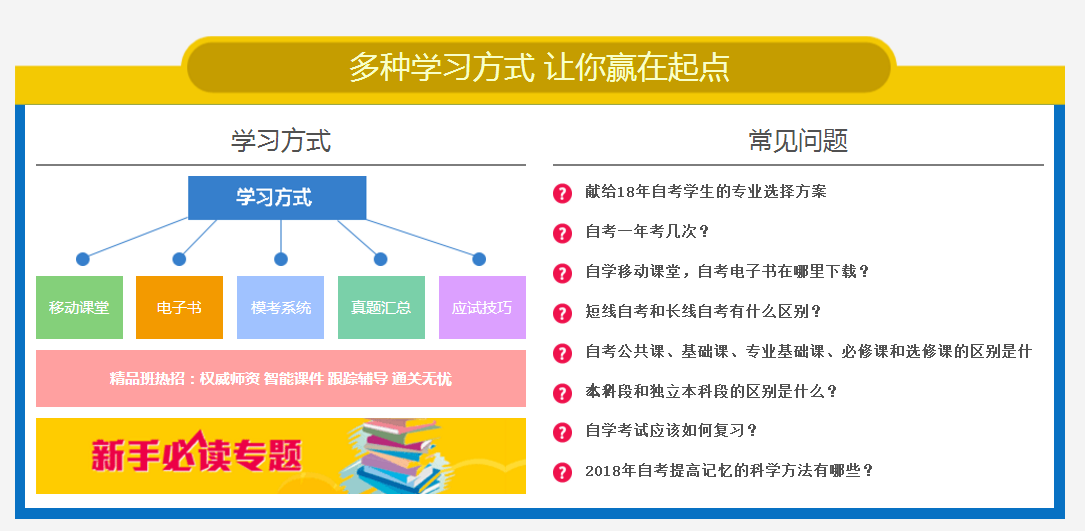 多种学习方式 让你赢在起点

学习方式

学习方式

移动课堂

电子书

模考系统

真题汇总

应试技巧

精品班热招：权威师资 智能课件 跟踪辅导 通关无忧

新手必读专题

常见问题

献给18年自考学生的专业选择方案

自考一年考几次？

自学移动课堂，自考电子书在哪里下载？

短线自考和长线自考有什么区别？

自考公共课、基础课、专业基础课、必修课和选修课的区别是什

本科段和独立本科段的区别是什么？

自学考试应该如何复习？

2018年自考提高记忆的科学方法有哪些？